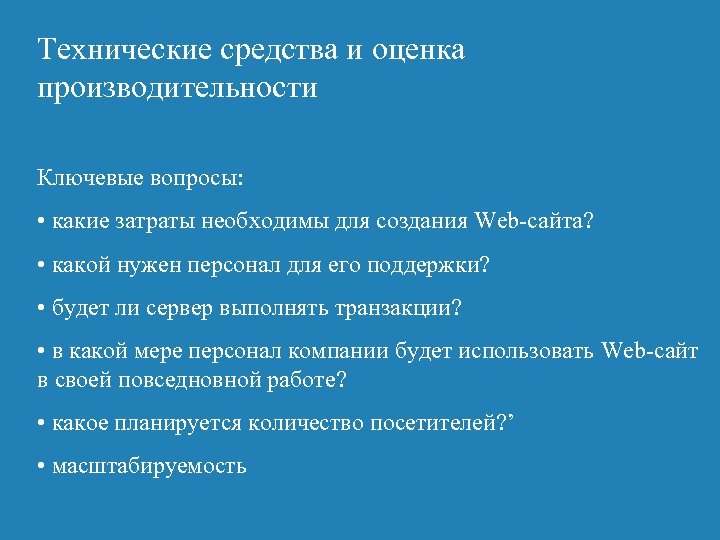 Технические средства и оценка производительности

Ключевые вопросы:

• какие затраты необходимы для создания Web-сайта?

• какой нужен персонал для его поддержки?

• будет ли сервер выполнять транзакции?

• в какой мере персонал компании будет использовать Web-сайт в своей повседновной работе?

• какое планируется количество посетителей?’

• масштабируемость